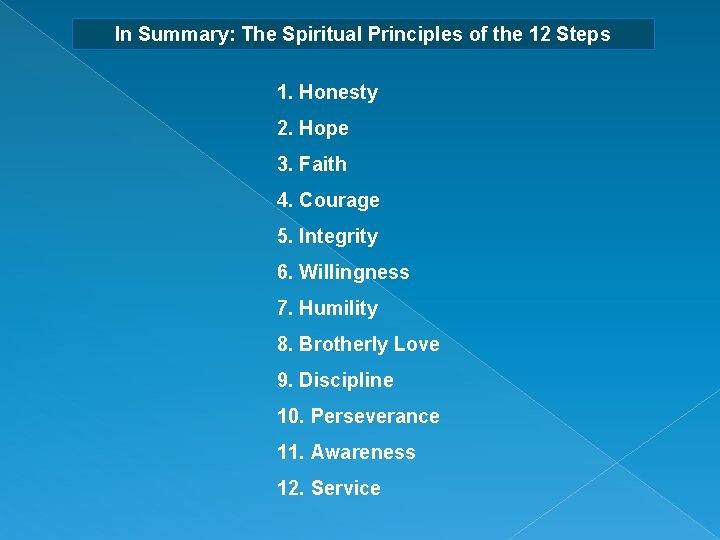 In Summary: The Spiritual Principles of the 12 Steps

1. Honesty
2. Hope
3. Faith
4. Courage
5. Integrity
6. Willingness
7. Humility
8. Brotherly Love
9. Discipline
10. Perseverance
11. Awareness
12. Service